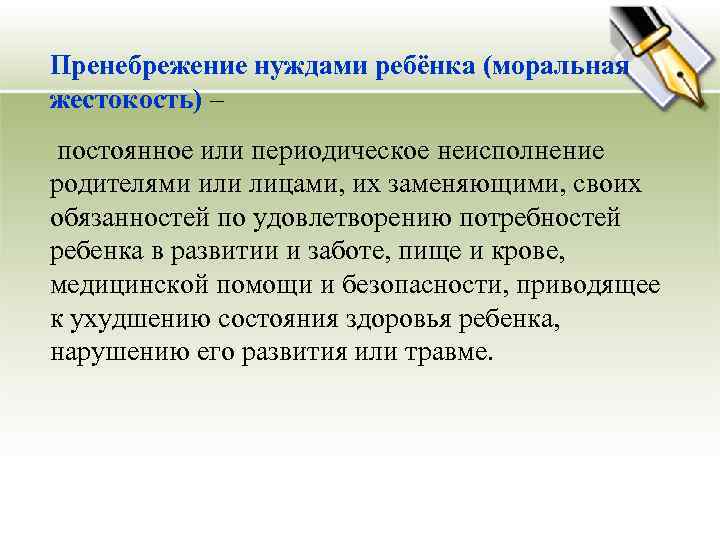 Пренебрежение нуждами ребёнка (моральная жестокость) –

постоянное или периодическое неисполнение родителями или лицами, их заменяющими, своих обязанностей по удовлетворению потребностей ребенка в развитии и заботе, пище и крове, медицинской помощи и безопасности, приводящее к ухудшению состояния здоровья ребенка, нарушению его развития или травме.